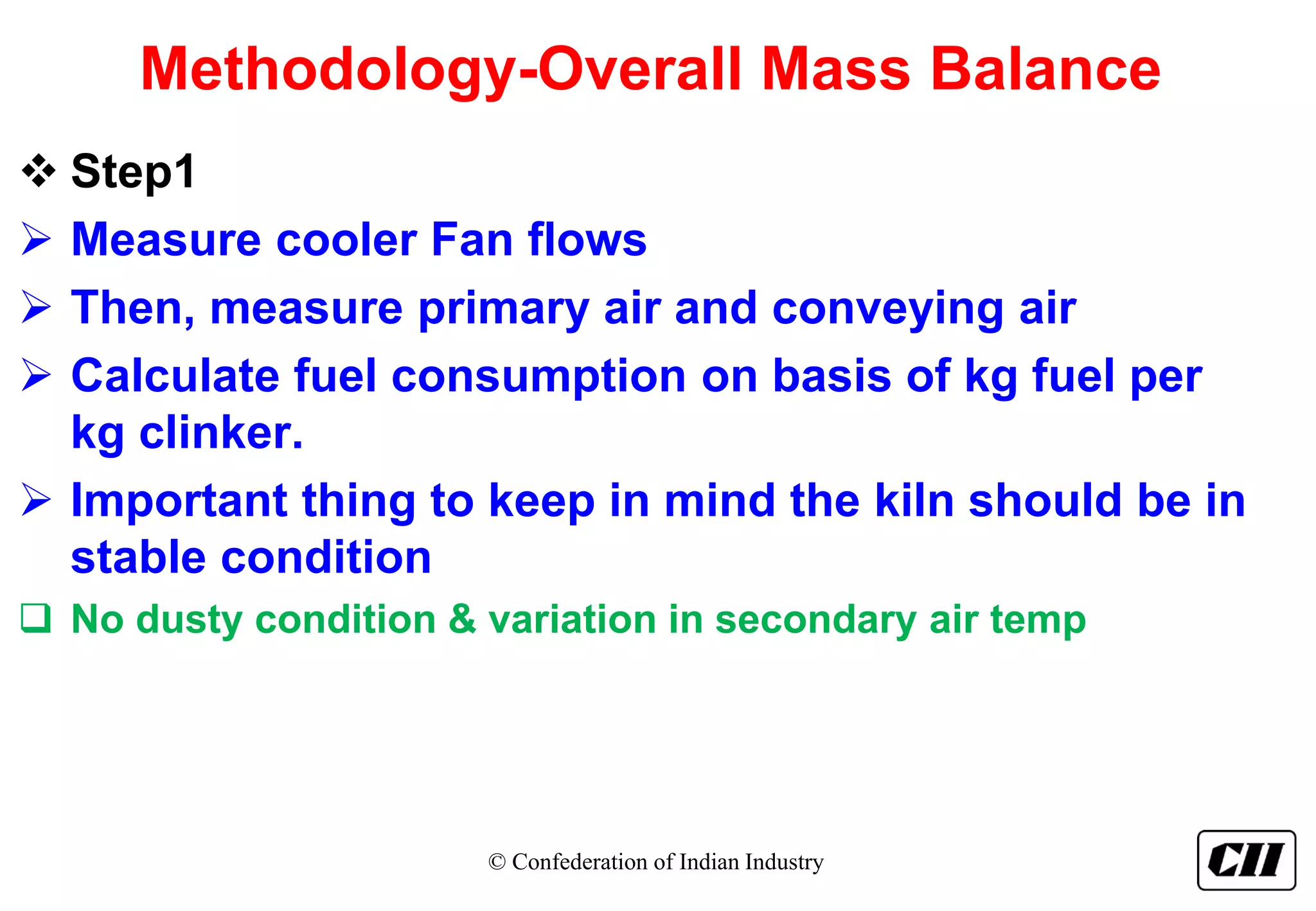 Methodology-Overall Mass Balance

❖ Step1

➢ Measure cooler Fan flows

➢ Then, measure primary air and conveying air

➢ Calculate fuel consumption on basis of kg fuel per kg clinker.

➢ Important thing to keep in mind the kiln should be in stable condition

❑ No dusty condition & variation in secondary air temp

© Confederation of Indian Industry

CII